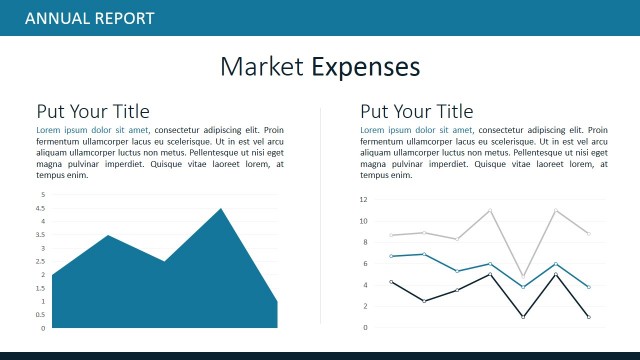 ANNUAL REPORT

Market Expenses

Put Your Title

Lorem ipsum dolor sit amet, consectetur adipiscing elit. Proin fermentum ullamcorper lacus eu scelerisque. Ut in est vel arcu aliquam ullamcorper luctus non metus. Pellentesque ut nisi eget magna pulvinar imperdiet. Quisque vitae laoreet lorem, at tempus enim.

5
4.5
4
3.5
3
2.5
2
1.5
1
0.5
0

Put Your Title

Lorem ipsum dolor sit amet, consectetur adipiscing elit. Proin fermentum ullamcorper lacus eu scelerisque. Ut in est vel arcu aliquam ullamcorper luctus non metus. Pellentesque ut nisi eget magna pulvinar imperdiet. Quisque vitae laoreet lorem, at tempus enim.

12
10
8
6
4
2
0